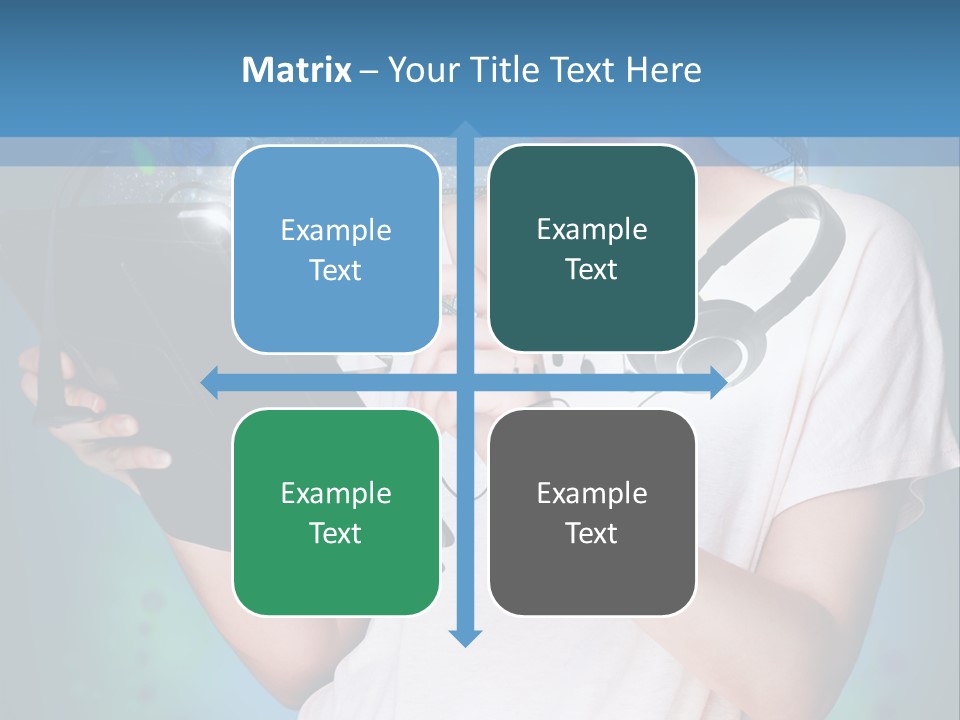 Matrix – Your Title Text Here

Example Text

Example Text

Example Text

Example Text